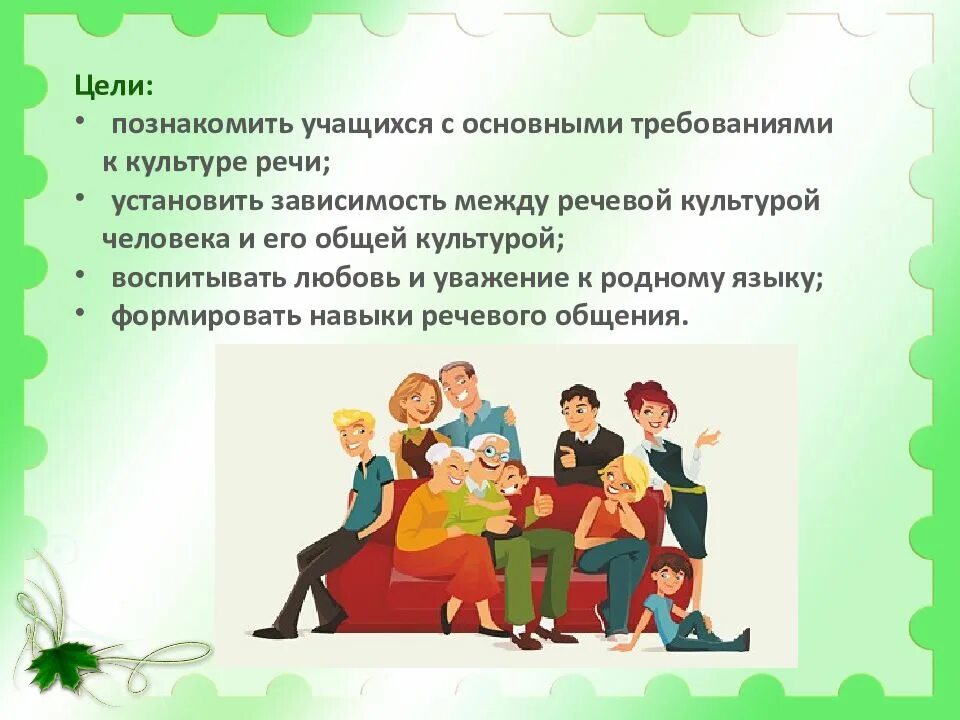 Цели:
• познакомить учащихся с основными требованиями к культуре речи;
• установить зависимость между речевой культурой человека и его общей культурой;
• воспитывать любовь и уважение к родному языку;
• формировать навыки речевого общения.